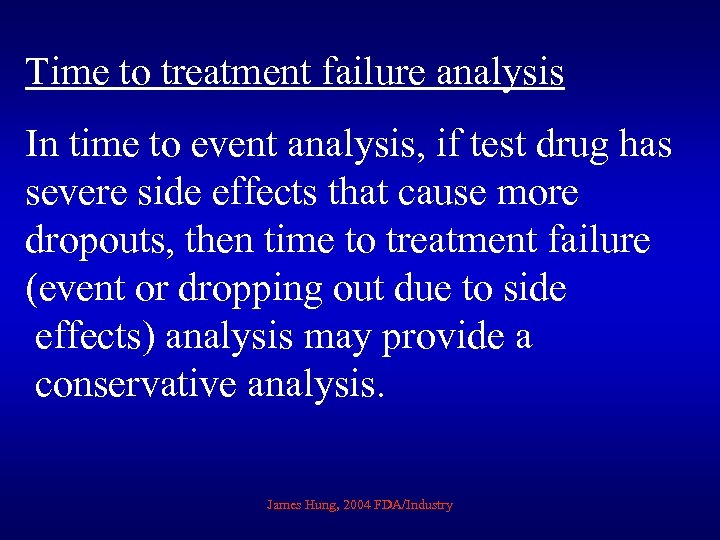 Time to treatment failure analysis

In time to event analysis, if test drug has severe side effects that cause more dropouts, then time to treatment failure (event or dropping out due to side effects) analysis may provide a conservative analysis.

James Hung, 2004 FDA/Industry